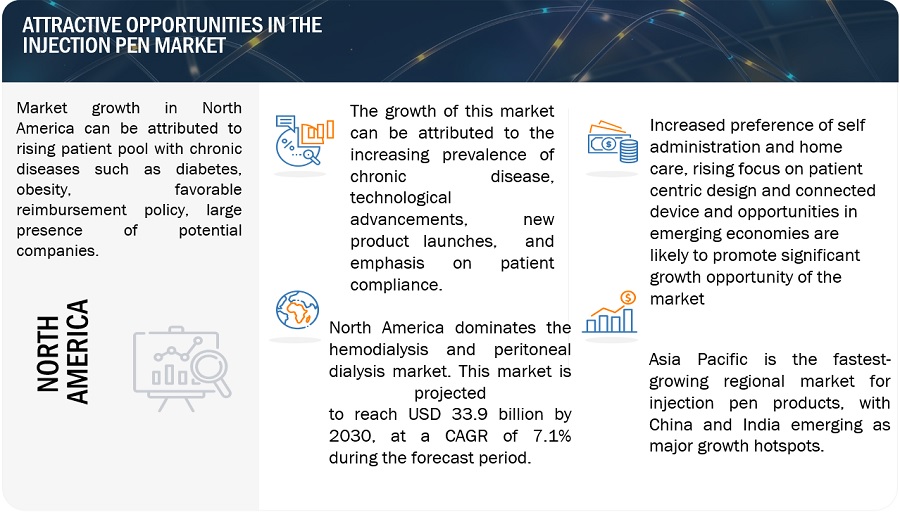 ATTRACTIVE OPPORTUNITIES IN THE INJECTION PEN MARKET

Market growth in North America can be attributed to rising patient pool with chronic diseases such as diabetes, obesity, favorable reimbursement policy, large presence of potential companies.

NORTH AMERICA

The growth of this market can be attributed to the increasing prevalence of chronic disease, technological advancements, new product launches, and emphasis on patient compliance.

North America dominates the hemodialysis and peritoneal dialysis market. This market is projected to reach USD 33.9 billion by 2030, at a CAGR of 7.1% during the forecast period.

Increased preference of self administration and home care, rising focus on patient centric design and connected device and opportunities in emerging economies are likely to promote significant growth opportunity of the market

Asia Pacific is the fastest-growing regional market for injection pen products, with China and India emerging as major growth hotspots.